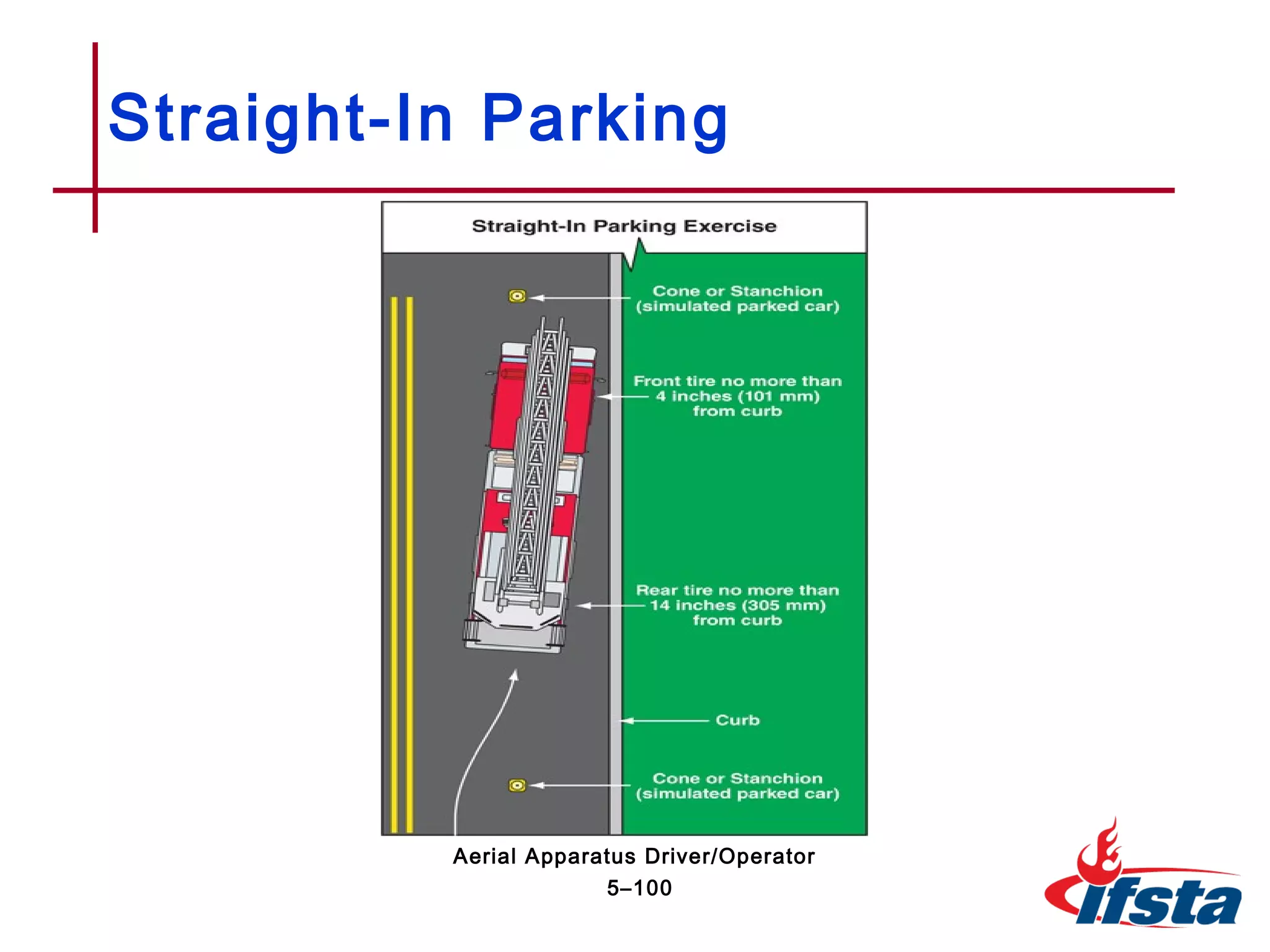 Straight-In Parking

Straight-In Parking Exercise

Cone or Stanchion (simulated parked car)

Front tire no more than 4 inches (101 mm) from curb

Rear tire no more than 14 inches (305 mm) from curb

Curb

Cone or Stanchion (simulated parked car)

Aerial Apparatus Driver/Operator
5–100

ifsta